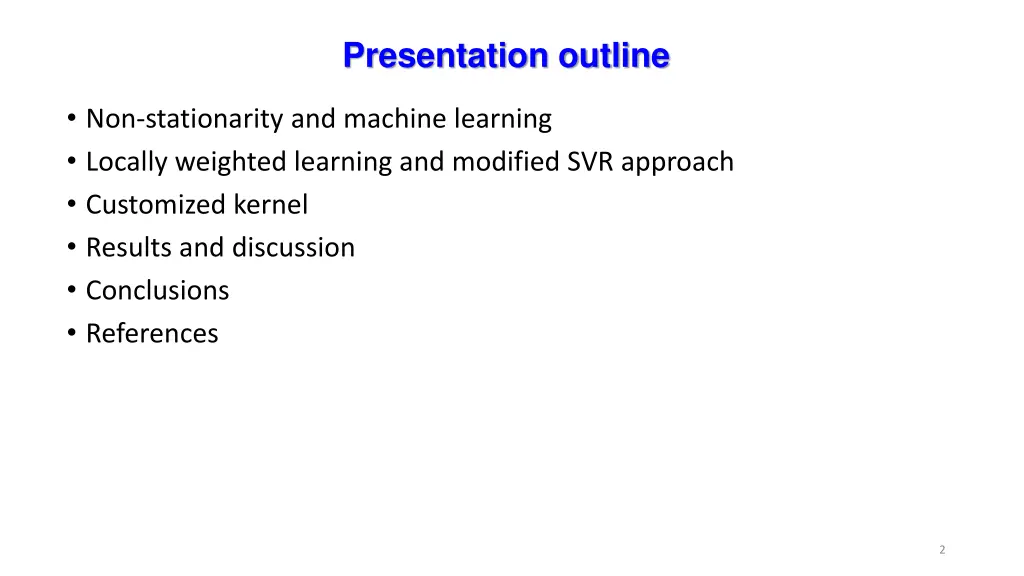 Presentation outline

• Non-stationarity and machine learning
• Locally weighted learning and modified SVR approach
• Customized kernel
• Results and discussion
• Conclusions
• References

2